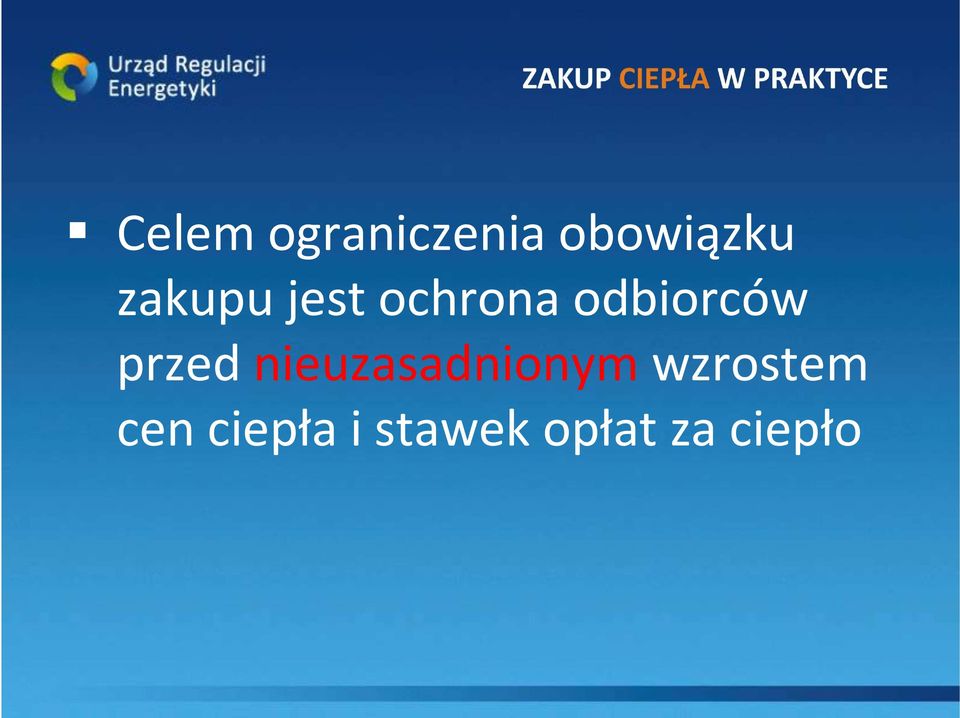 Urząd Regulacji Energetyki

ZAKUP CIEPŁA W PRAKTYCE

▪ Celem ograniczenia obowiązku zakupu jest ochrona odbiorców przed nieuzasadnionym wzrostem cen ciepła i stawek opłat za ciepło